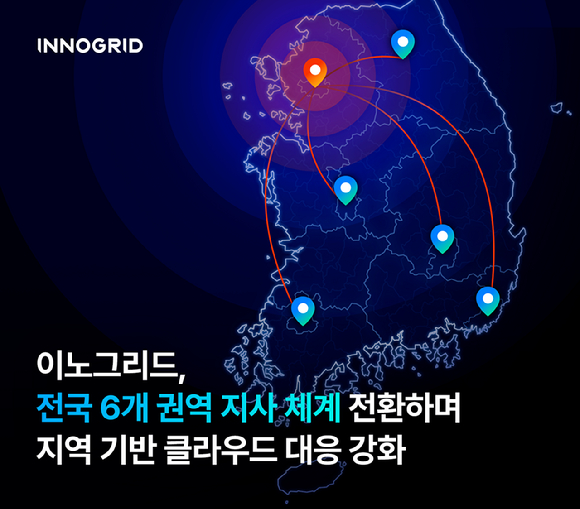 INNOGRID

이노그리드,
전국 6개 권역 지사 체계 전환하며
지역 기반 클라우드 대응 강화